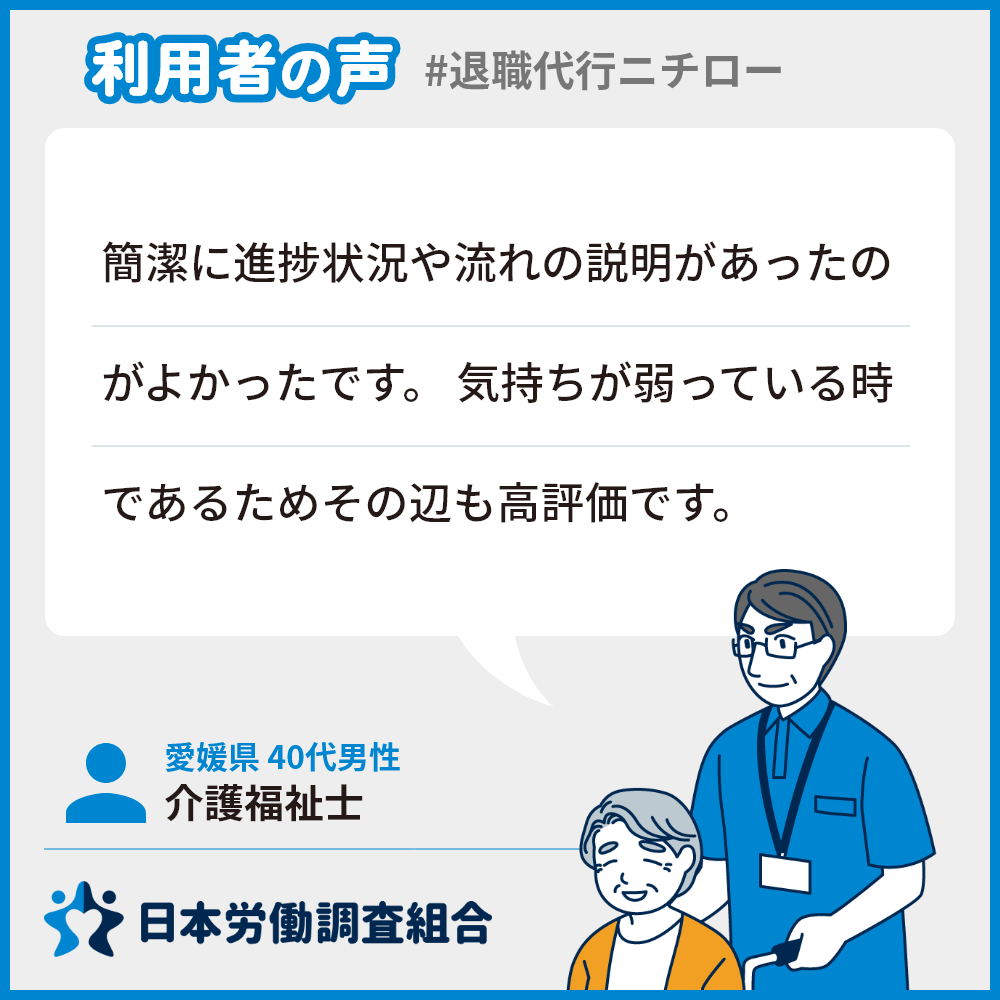 利用者の声 #退職代行ニチロー

簡潔に進捗状況や流れの説明があったのがよかったです。 気持ちが弱っている時であるためその辺も高評価です。

愛媛県 40代男性
介護福祉士

日本労働調査組合